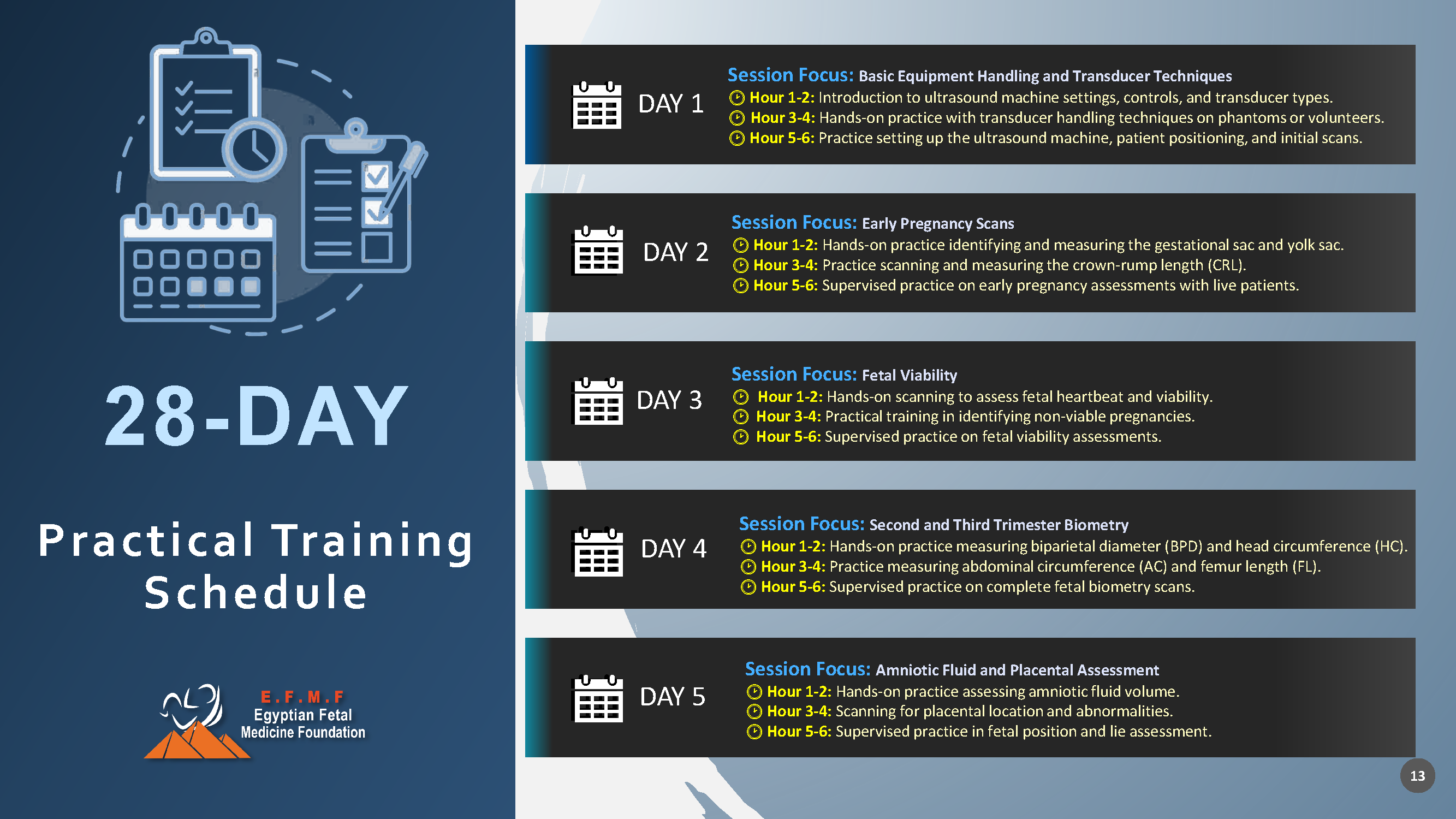 28-DAY

Practical Training Schedule

E.F.M.F
Egyptian Fetal Medicine Foundation

DAY 1
Session Focus: Basic Equipment Handling and Transducer Techniques
Hour 1-2: Introduction to ultrasound machine settings, controls, and transducer types.
Hour 3-4: Hands-on practice with transducer handling techniques on phantoms or volunteers.
Hour 5-6: Practice setting up the ultrasound machine, patient positioning, and initial scans.

DAY 2
Session Focus: Early Pregnancy Scans
Hour 1-2: Hands-on practice identifying and measuring the gestational sac and yolk sac.
Hour 3-4: Practice scanning and measuring the crown-rump length (CRL).
Hour 5-6: Supervised practice on early pregnancy assessments with live patients.

DAY 3
Session Focus: Fetal Viability
Hour 1-2: Hands-on scanning to assess fetal heartbeat and viability.
Hour 3-4: Practical training in identifying non-viable pregnancies.
Hour 5-6: Supervised practice on fetal viability assessments.

DAY 4
Session Focus: Second and Third Trimester Biometry
Hour 1-2: Hands-on practice measuring biparietal diameter (BPD) and head circumference (HC).
Hour 3-4: Practice measuring abdominal circumference (AC) and femur length (FL).
Hour 5-6: Supervised practice on complete fetal biometry scans.

DAY 5
Session Focus: Amniotic Fluid and Placental Assessment
Hour 1-2: Hands-on practice assessing amniotic fluid volume.
Hour 3-4: Scanning for placental location and abnormalities.
Hour 5-6: Supervised practice in fetal position and lie assessment.

13